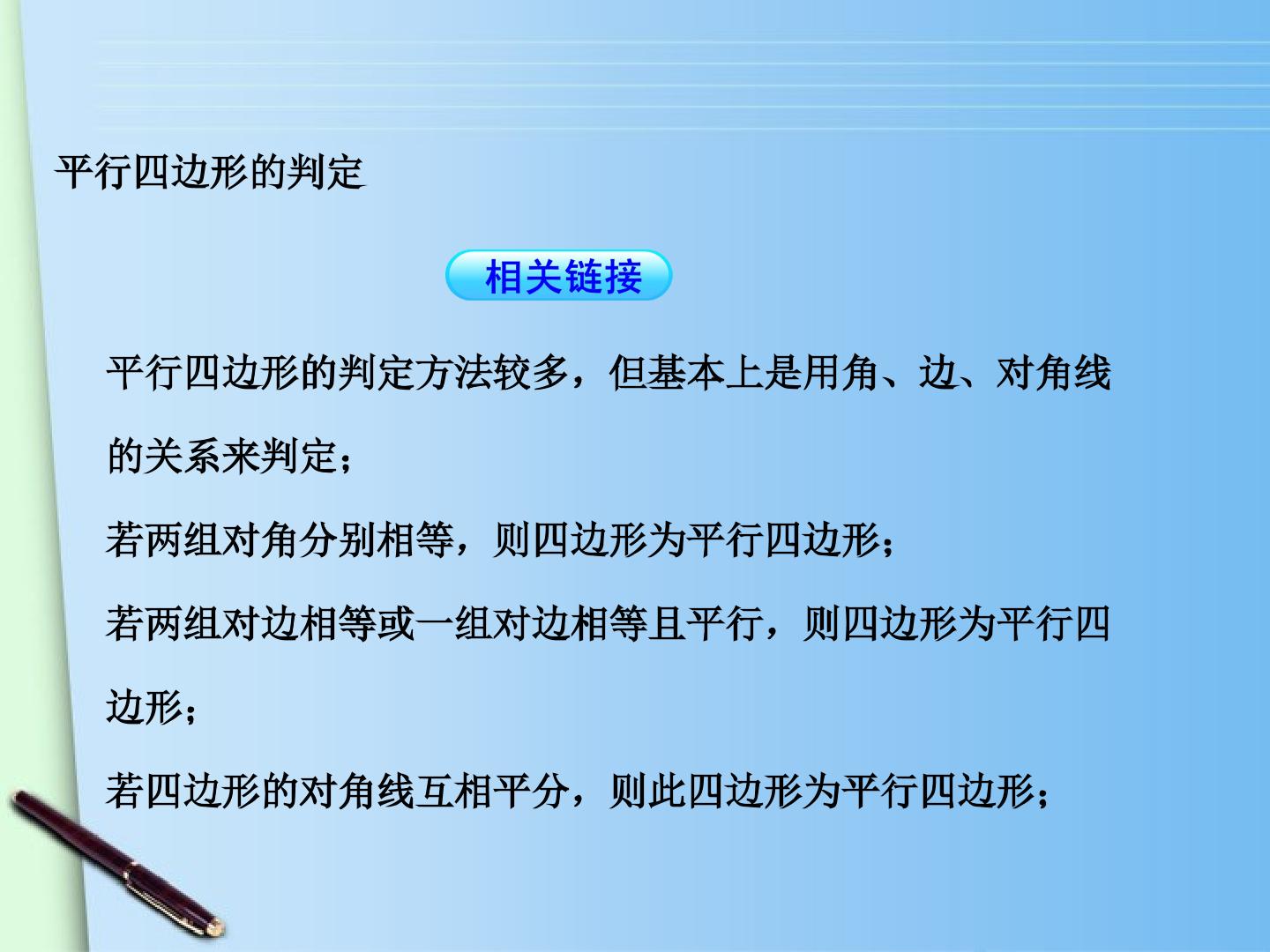 平行四边形的判定

相关链接

平行四边形的判定方法较多，但基本上是用角、边、对角线的关系来判定；

若两组对角分别相等，则四边形为平行四边形；

若两组对边相等或一组对边相等且平行，则四边形为平行四边形；

若四边形的对角线互相平分，则此四边形为平行四边形；